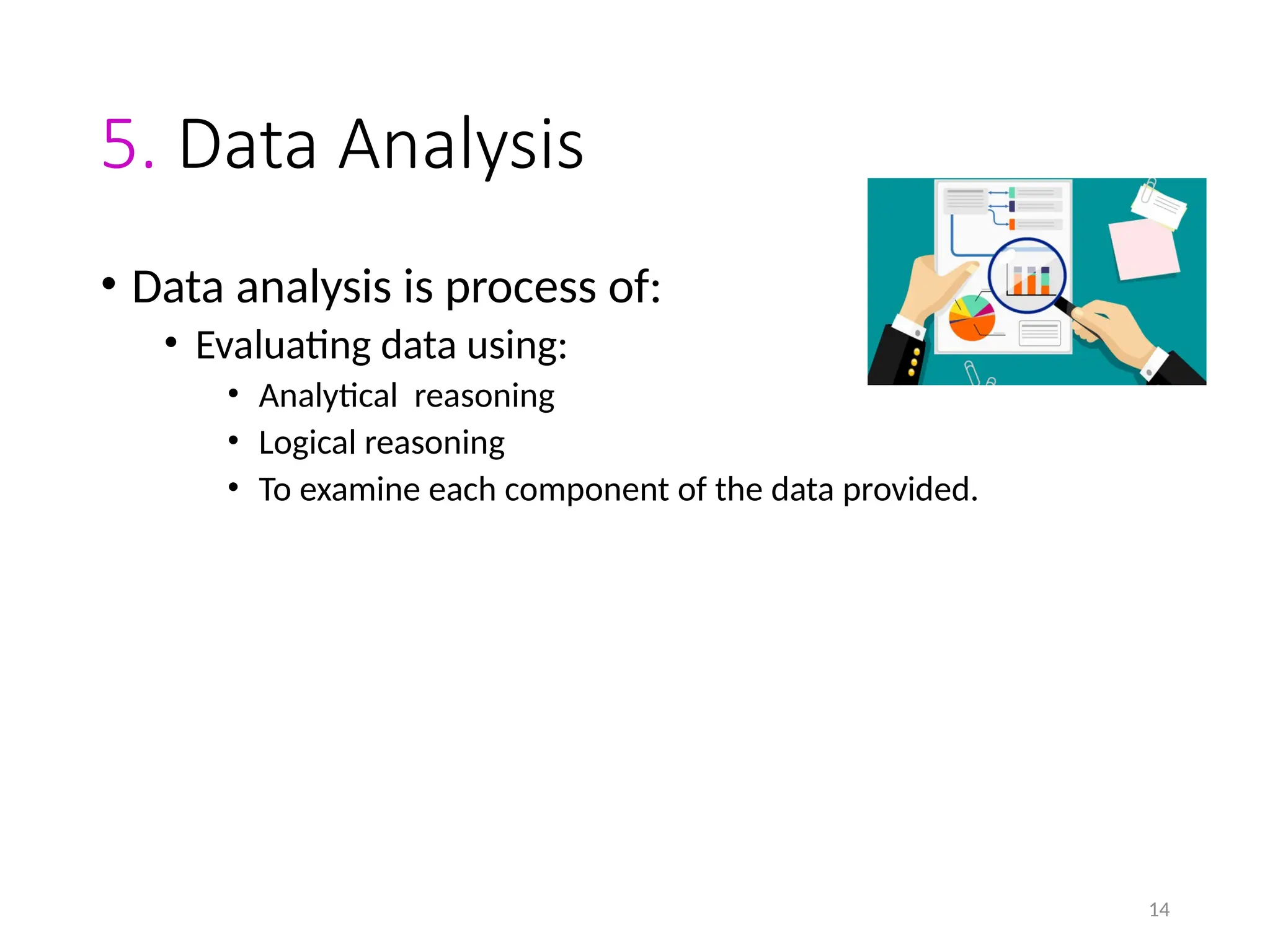 5. Data Analysis

• Data analysis is process of:
  • Evaluating data using:
    • Analytical reasoning
    • Logical reasoning
    • To examine each component of the data provided.

14